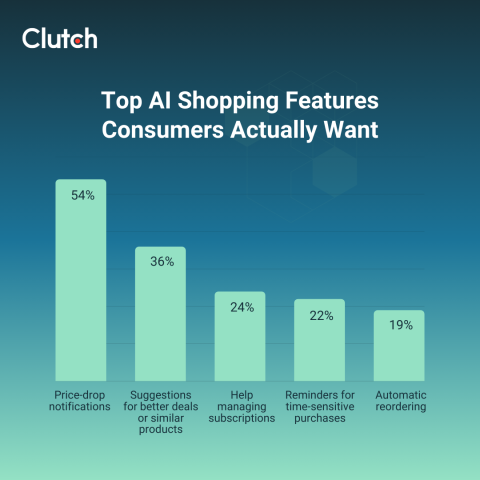 Clutch

Top AI Shopping Features Consumers Actually Want

54%
36%
24%
22%
19%

Price-drop notifications
Suggestions for better deals or similar products
Help managing subscriptions
Reminders for time-sensitive purchases
Automatic reordering